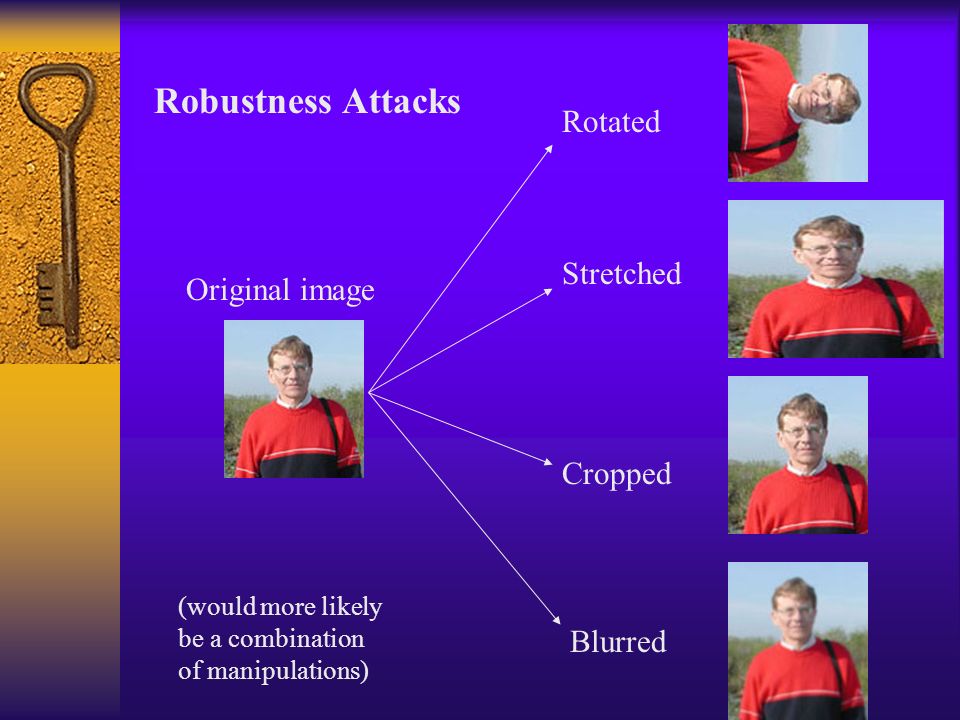 Robustness Attacks

Original image

Rotated

Stretched

Cropped

Blurred

(would more likely be a combination of manipulations)